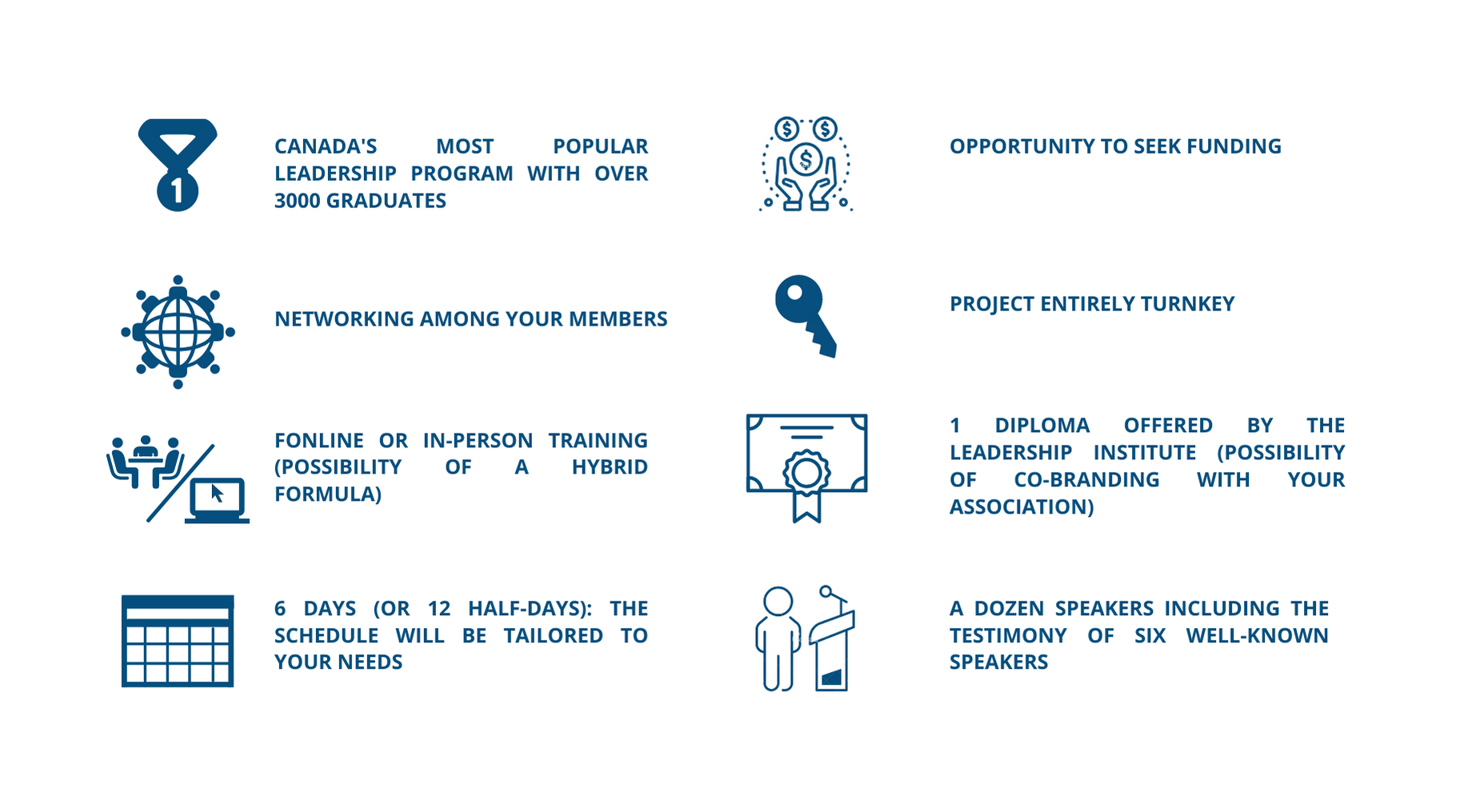 1

CANADA'S MOST POPULAR LEADERSHIP PROGRAM WITH OVER 3000 GRADUATES

NETWORKING AMONG YOUR MEMBERS

FONLINE OR IN-PERSON TRAINING (POSSIBILITY OF A HYBRID FORMULA)

6 DAYS (OR 12 HALF-DAYS): THE SCHEDULE WILL BE TAILORED TO YOUR NEEDS

OPPORTUNITY TO SEEK FUNDING

PROJECT ENTIRELY TURNKEY

1 DIPLOMA OFFERED BY THE LEADERSHIP INSTITUTE (POSSIBILITY OF CO-BRANDING WITH YOUR ASSOCIATION)

A DOZEN SPEAKERS INCLUDING THE TESTIMONY OF SIX WELL-KNOWN SPEAKERS